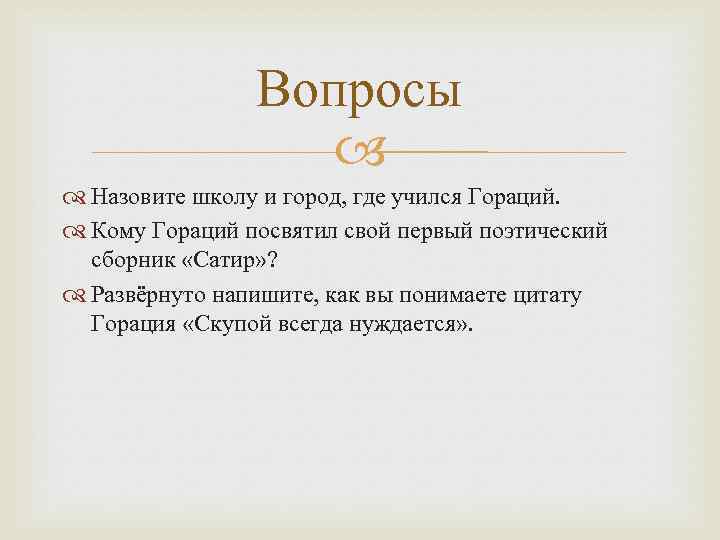 Вопросы

Назовите школу и город, где учился Гораций.

Кому Гораций посвятил свой первый поэтический сборник «Сатир»?

Развёрнуто напишите, как вы понимаете цитату Горация «Скупой всегда нуждается».